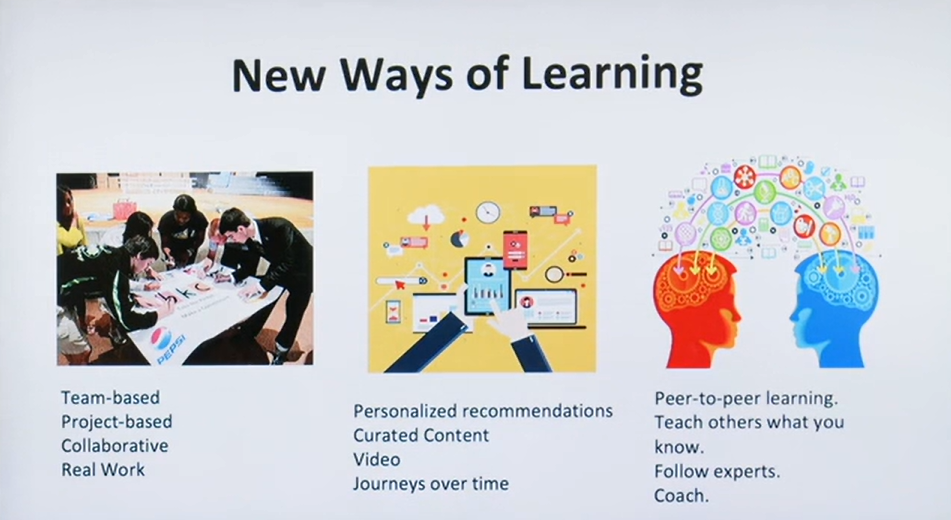 New Ways of Learning

PEPSI

Team-based
Project-based
Collaborative
Real Work

Personalized recommendations
Curated Content
Video
Journeys over time

Peer-to-peer learning.
Teach others what you know.
Follow experts.
Coach.